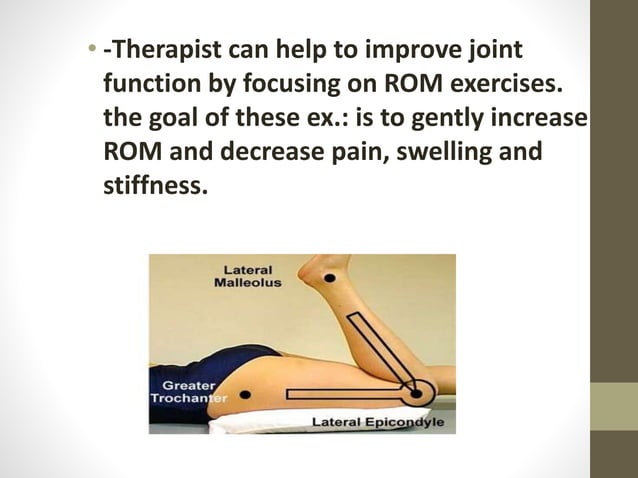 • -Therapist can help to improve joint function by focusing on ROM exercises. the goal of these ex.: is to gently increase ROM and decrease pain, swelling and stiffness.

Lateral Malleolus

Greater Trochanter

Lateral Epicondyle